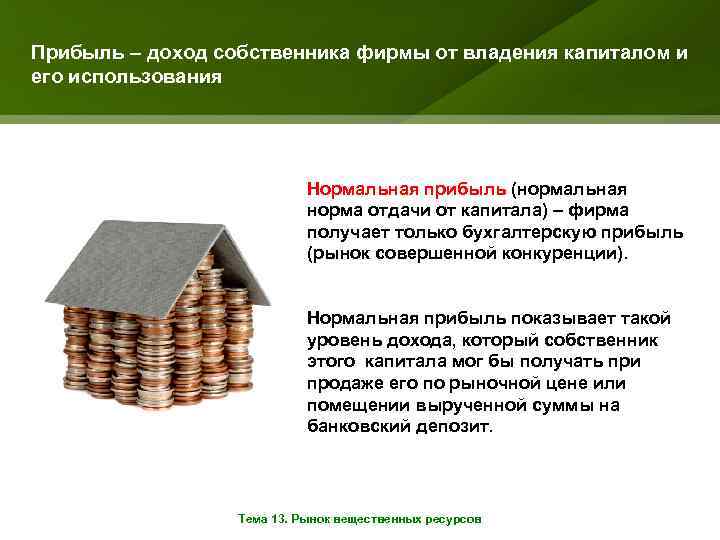 Прибыль – доход собственника фирмы от владения капиталом и его использования

Нормальная прибыль (нормальная норма отдачи от капитала) – фирма получает только бухгалтерскую прибыль (рынок совершенной конкуренции).

Нормальная прибыль показывает такой уровень дохода, который собственник этого капитала мог бы получать при продаже его по рыночной цене или помещении вырученной суммы на банковский депозит.

Тема 13. Рынок вещественных ресурсов